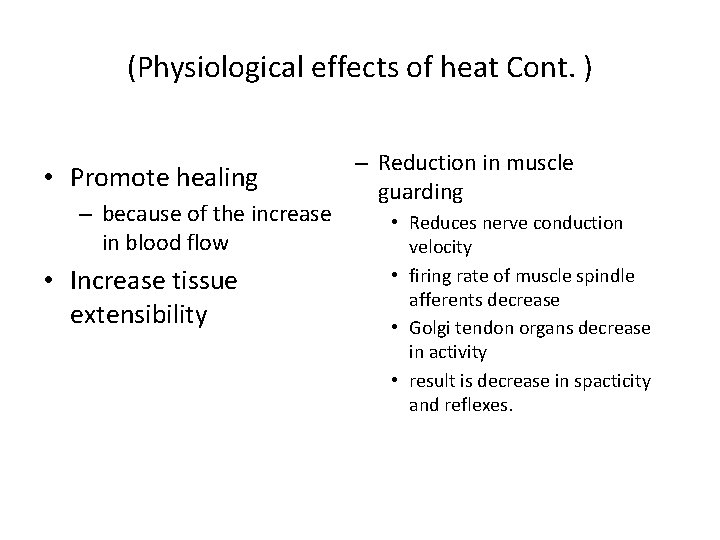 (Physiological effects of heat Cont. )

• Promote healing
– because of the increase in blood flow
• Increase tissue extensibility

– Reduction in muscle guarding
• Reduces nerve conduction velocity
• firing rate of muscle spindle afferents decrease
• Golgi tendon organs decrease in activity
• result is decrease in spacticity and reflexes.